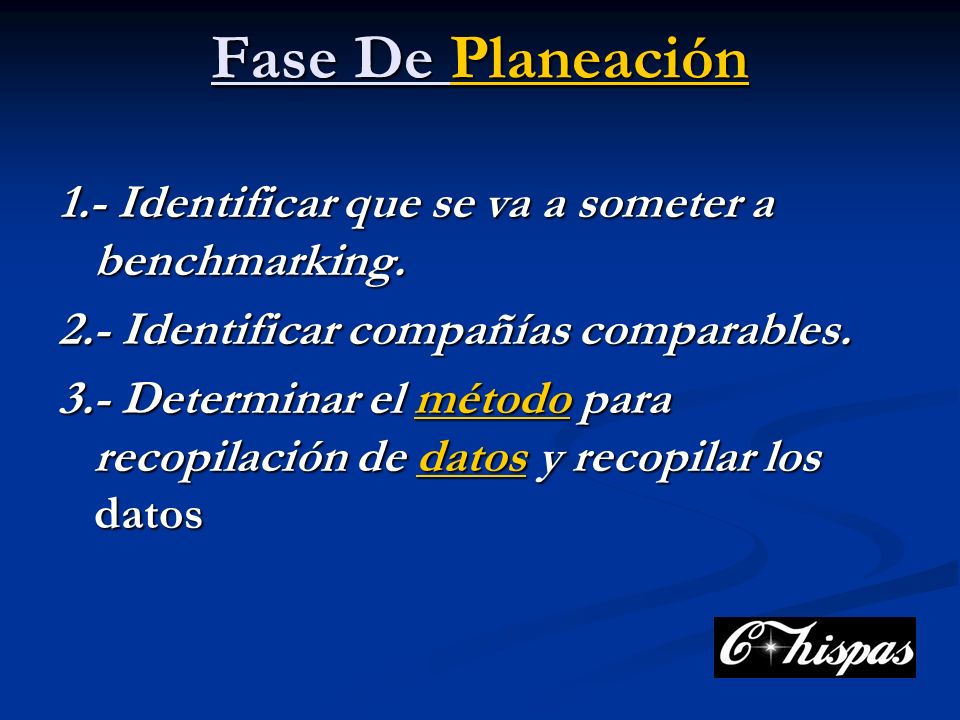 Fase De Planeación

1.- Identificar que se va a someter a benchmarking.

2.- Identificar compañías comparables.

3.- Determinar el método para recopilación de datos y recopilar los datos

Chispas